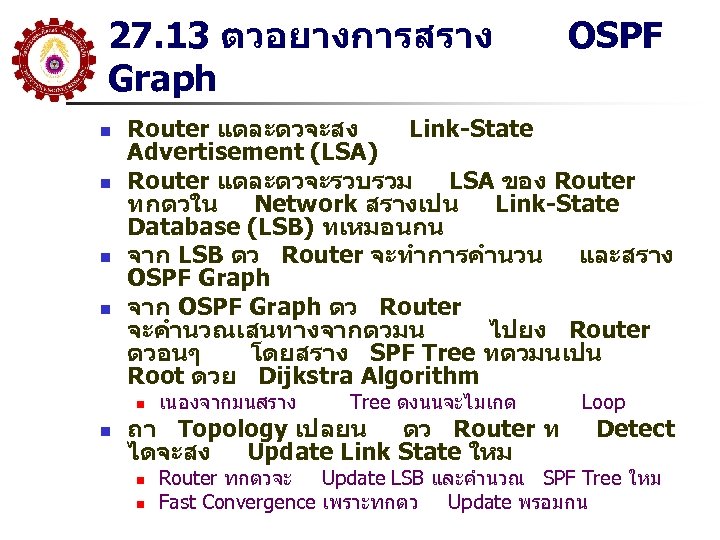 27.13 ตวอยางการสราง OSPF Graph

- Router แตละตวจะสง Link-State Advertisement (LSA)
- Router แตละตวจะรวบรวม LSA ของ Router ทกตวใน Network สรางเปน Link-State Database (LSB) ทเหมอนกน
- จาก LSB ตว Router จะทำการคำนวน และสราง OSPF Graph
- จาก OSPF Graph ตว Router จะคำนวณเสนทางจากตวมน ไปยง Router ตวอนๆ โดยสราง SPF Tree ทตวมนเปน Root ดวย Dijkstra Algorithm
  - เนองจากมนสราง Tree ดงนนจะไมเกด Loop
- ถา Topology เปลยน ตว Router ท Detect ไดจะสง Update Link State ใหม
  - Router ทกตวจะ Update LSB และคำนวณ SPF Tree ใหม
  - Fast Convergence เพราะทกตว Update พรอมกน